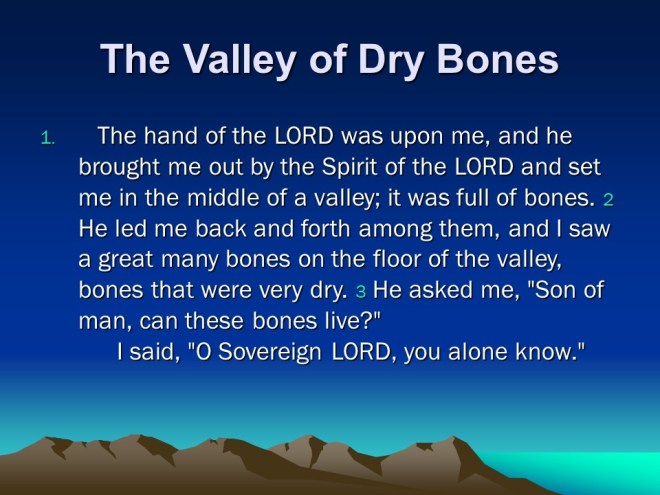 The Valley of Dry Bones

1. The hand of the LORD was upon me, and he brought me out by the Spirit of the LORD and set me in the middle of a valley; it was full of bones. 2 He led me back and forth among them, and I saw a great many bones on the floor of the valley, bones that were very dry. 3 He asked me, "Son of man, can these bones live?"

I said, "O Sovereign LORD, you alone know."